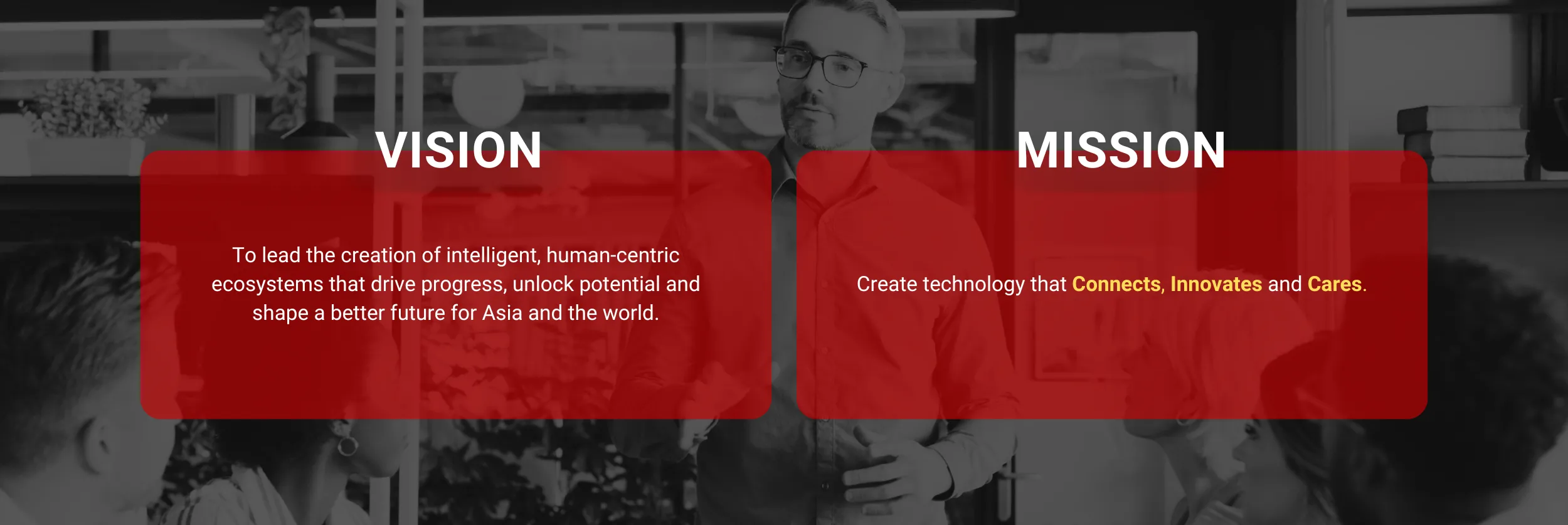 VISION

To lead the creation of intelligent, human-centric ecosystems that drive progress, unlock potential and shape a better future for Asia and the world.

MISSION

Create technology that Connects, Innovates and Cares.